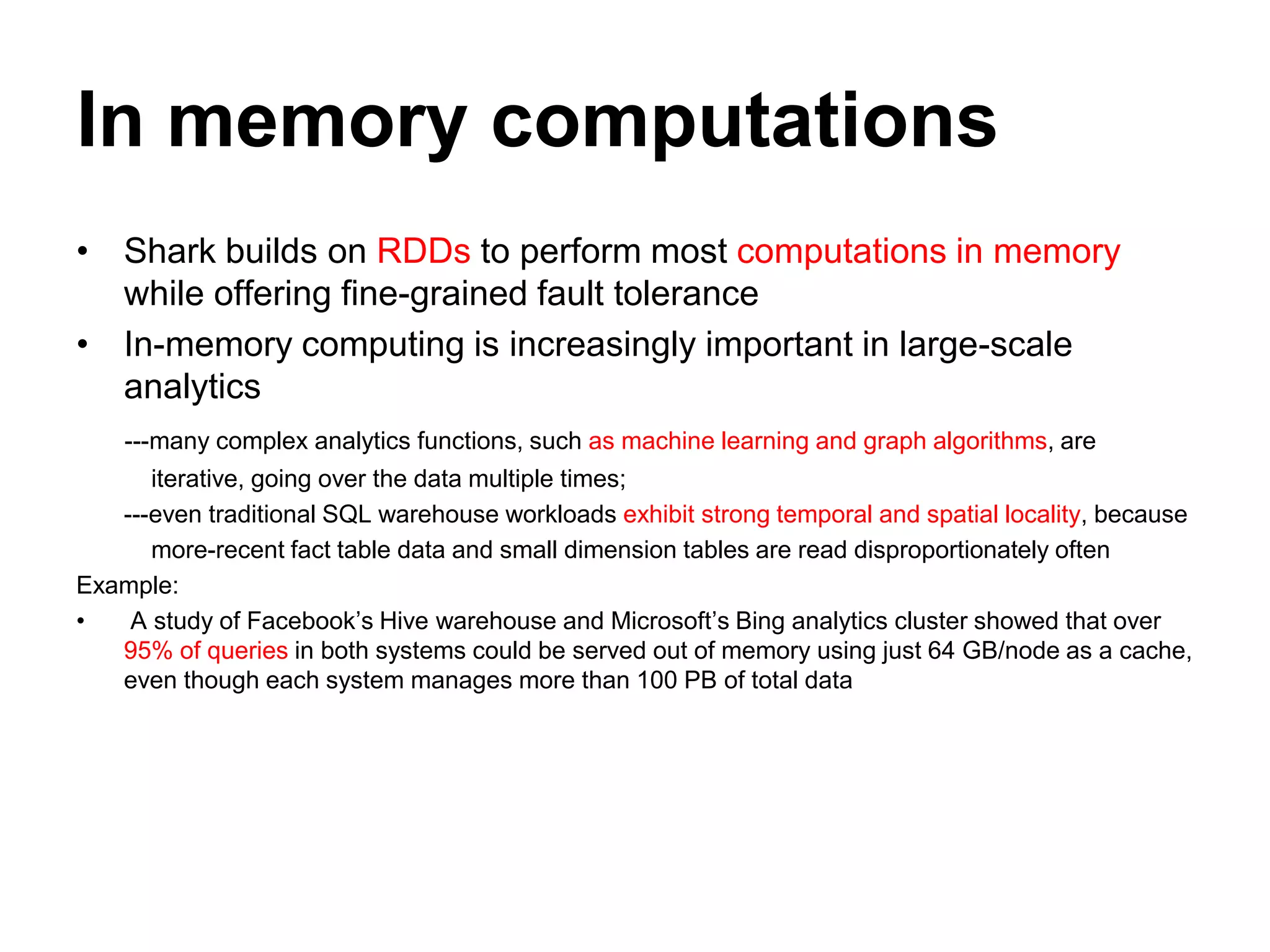 In memory computations

• Shark builds on RDDs to perform most computations in memory while offering fine-grained fault tolerance
• In-memory computing is increasingly important in large-scale analytics

---many complex analytics functions, such as machine learning and graph algorithms, are iterative, going over the data multiple times;
---even traditional SQL warehouse workloads exhibit strong temporal and spatial locality, because more-recent fact table data and small dimension tables are read disproportionately often

Example:
• A study of Facebook’s Hive warehouse and Microsoft’s Bing analytics cluster showed that over 95% of queries in both systems could be served out of memory using just 64 GB/node as a cache, even though each system manages more than 100 PB of total data